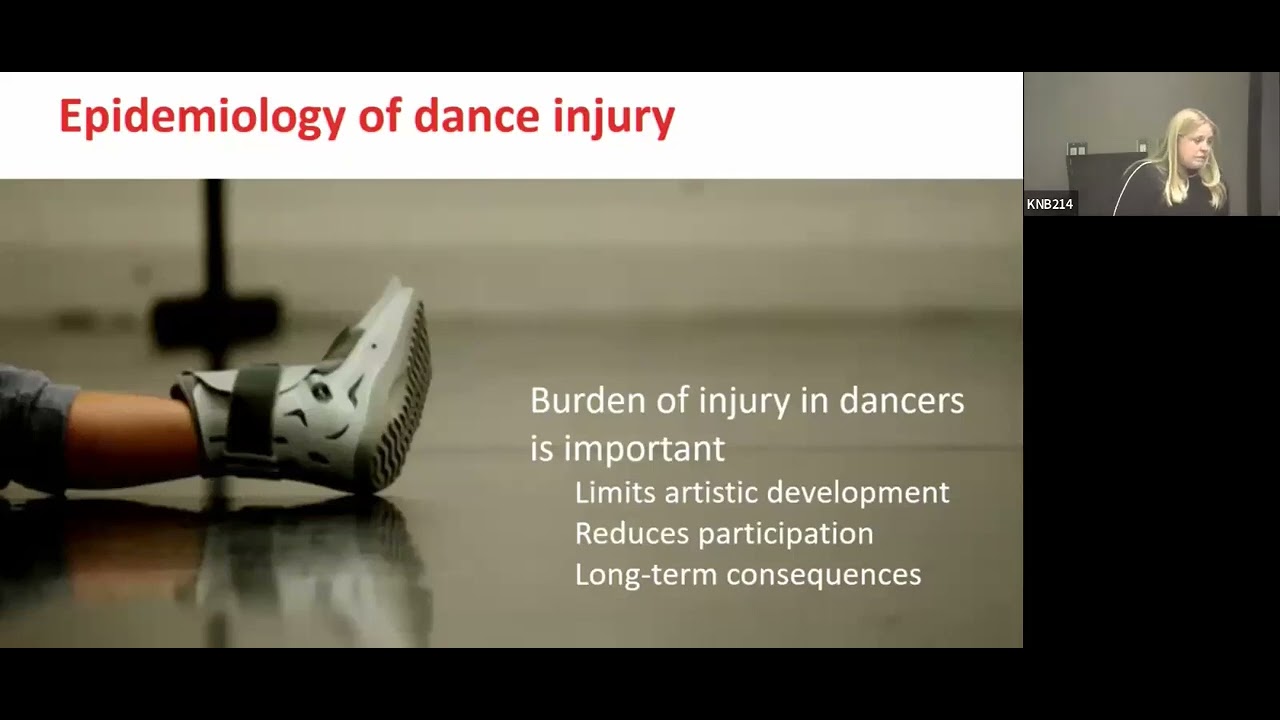 Epidemiology of dance injury

Burden of injury in dancers is important

Limits artistic development

Reduces participation

Long-term consequences

KNB214